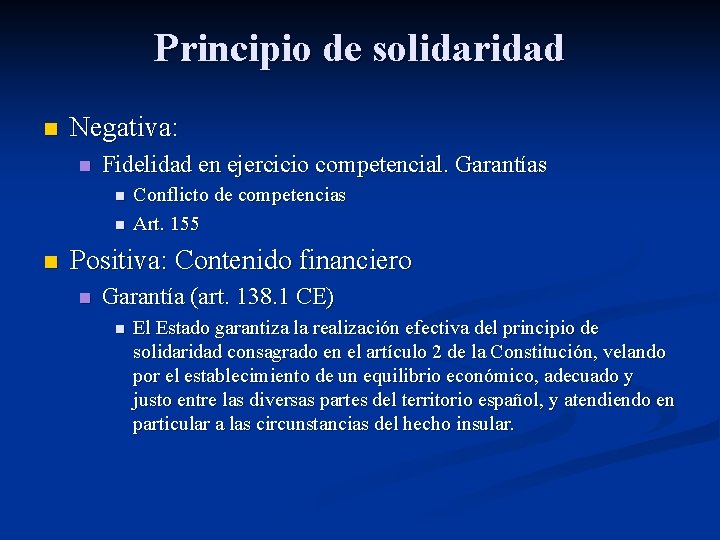 Principio de solidaridad

Negativa:

Fidelidad en ejercicio competencial. Garantías

Conflicto de competencias

Art. 155

Positiva: Contenido financiero

Garantía (art. 138.1 CE)

El Estado garantiza la realización efectiva del principio de solidaridad consagrado en el artículo 2 de la Constitución, velando por el establecimiento de un equilibrio económico, adecuado y justo entre las diversas partes del territorio español, y atendiendo en particular a las circunstancias del hecho insular.